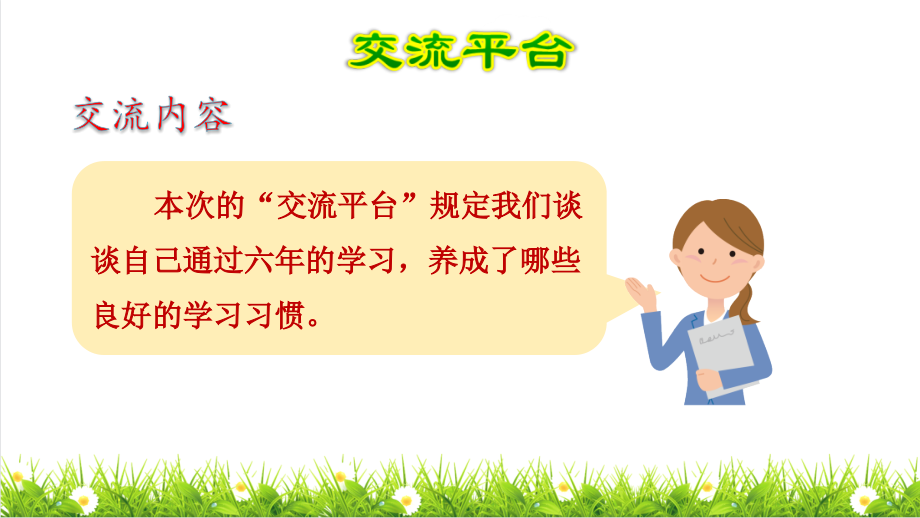 交流平台

交流内容

本次的“交流平台”规定我们谈谈自己通过六年的学习，养成了哪些良好的学习习惯。